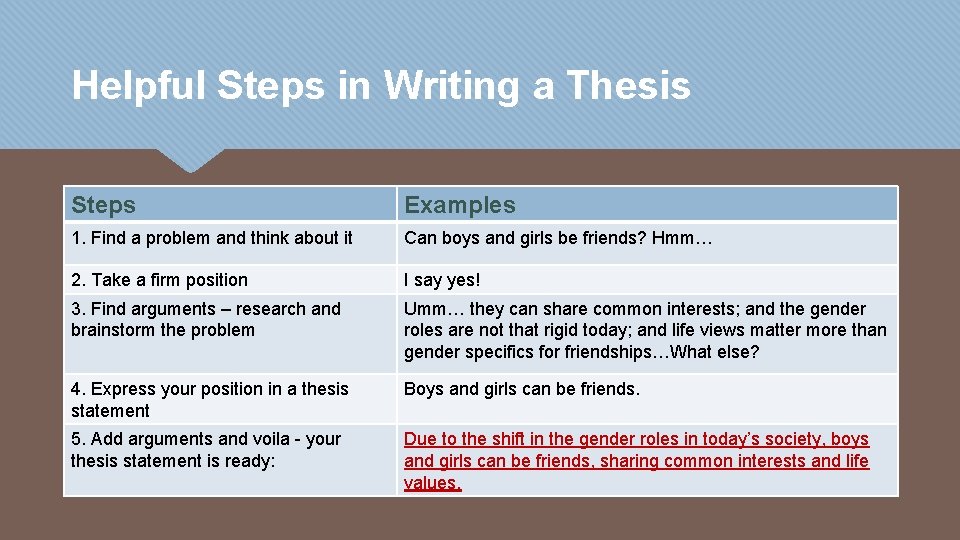 Helpful Steps in Writing a Thesis

| Steps | Examples |
|---|---|
| 1. Find a problem and think about it | Can boys and girls be friends? Hmm… |
| 2. Take a firm position | I say yes! |
| 3. Find arguments – research and brainstorm the problem | Umm… they can share common interests; and the gender roles are not that rigid today; and life views matter more than gender specifics for friendships…What else? |
| 4. Express your position in a thesis statement | Boys and girls can be friends. |
| 5. Add arguments and voila - your thesis statement is ready: | Due to the shift in the gender roles in today's society, boys and girls can be friends, sharing common interests and life values. |